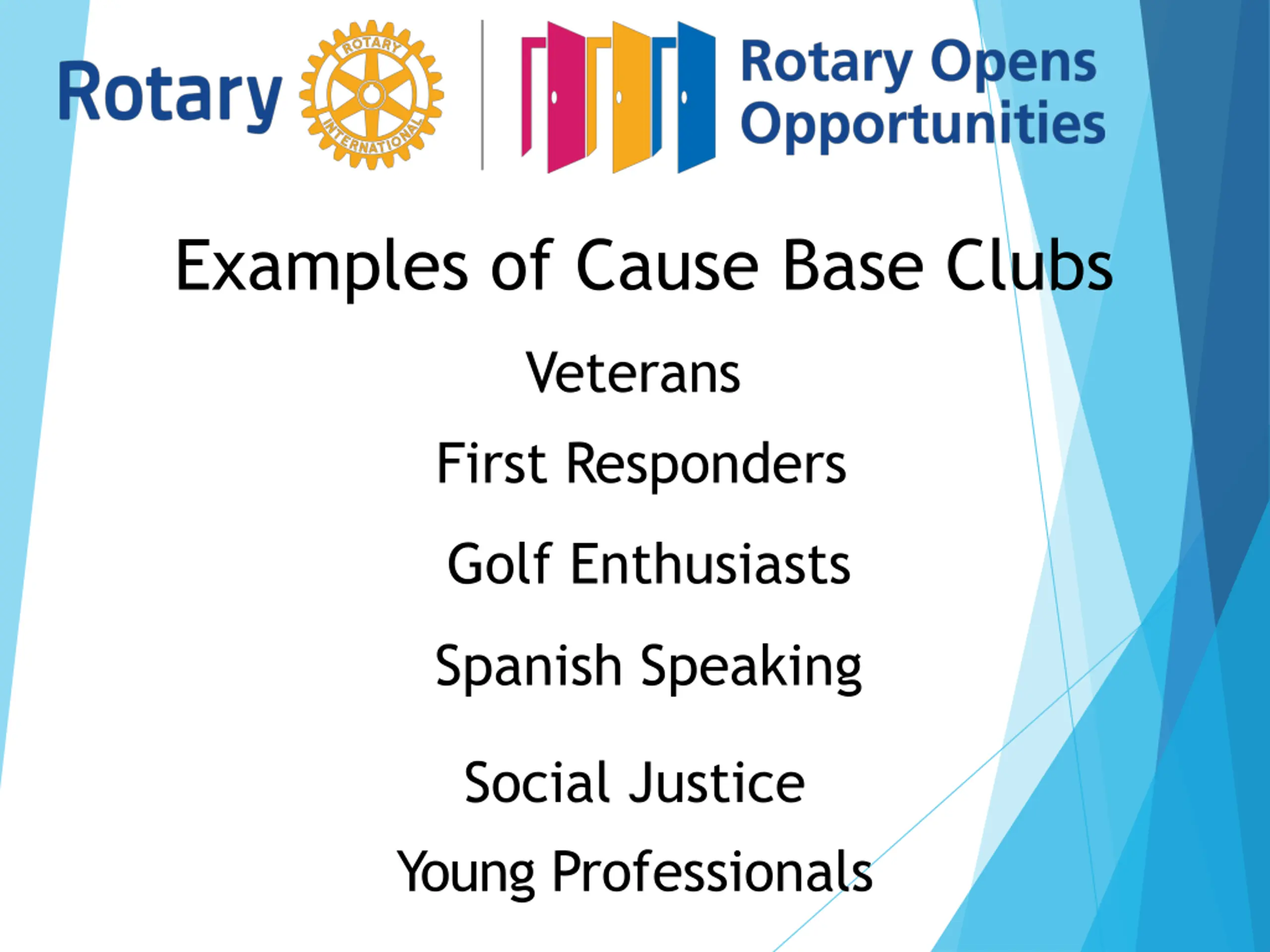 Rotary

ROTARY INTERNATIONAL

Rotary Opens Opportunities

Examples of Cause Base Clubs

Veterans

First Responders

Golf Enthusiasts

Spanish Speaking

Social Justice

Young Professionals